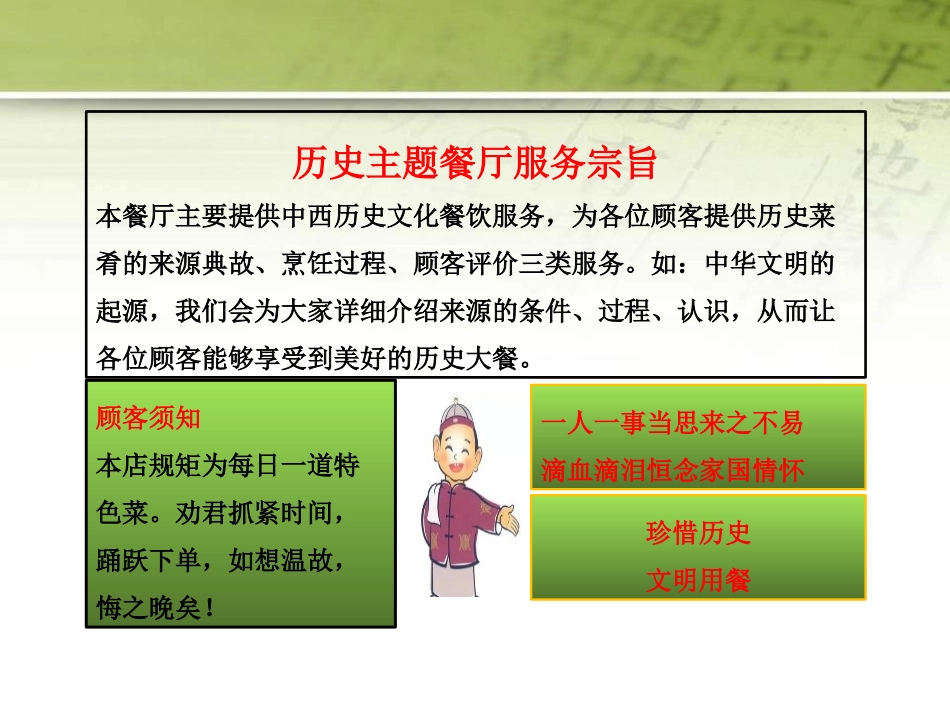 历史主题餐厅服务宗旨

本餐厅主要提供中西历史文化餐饮服务，为各位顾客提供历史菜肴的来源典故、烹饪过程、顾客评价三类服务。如：中华文明的起源，我们会为大家详细介绍来源的条件、过程、认识，从而让各位顾客能够享受到美好的历史大餐。

顾客须知
本店规矩为每日一道特色菜。劝君抓紧时间，踊跃下单，如想温故，悔之晚矣！

一人一事当思来之不易
滴血滴泪恒念家国情怀

珍惜历史
文明用餐